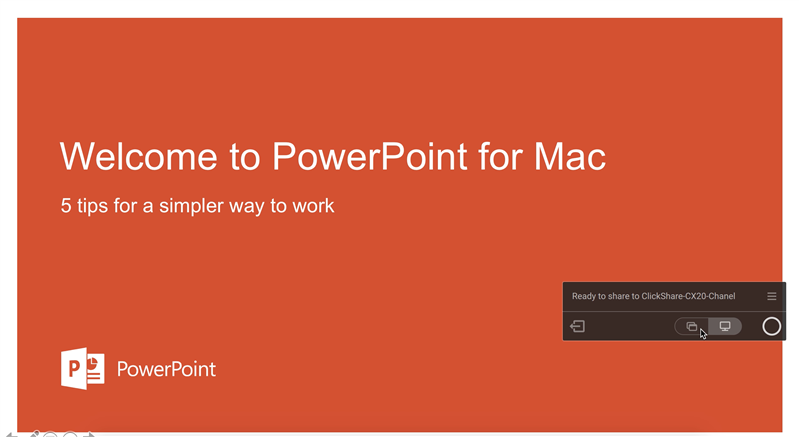 Welcome to PowerPoint for Mac

5 tips for a simpler way to work

Ready to share to ClickShare-CX20-Chanel

P PowerPoint